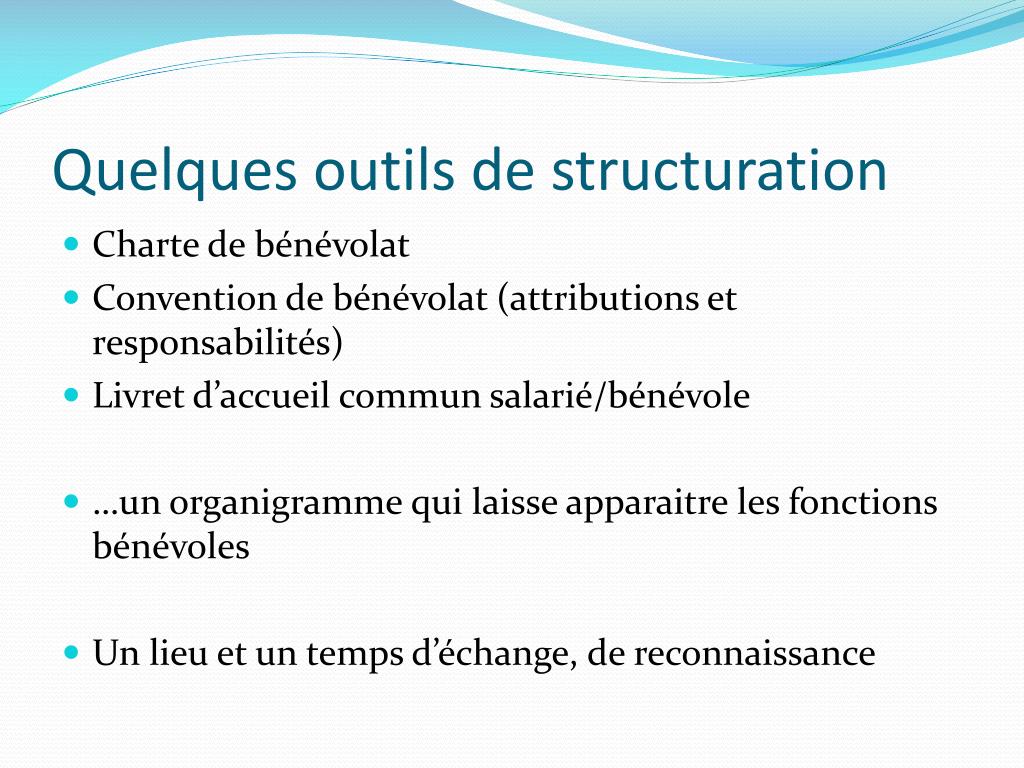 Quelques outils de structuration

- Charte de bénévolat
- Convention de bénévolat (attributions et responsabilités)
- Livret d’accueil commun salarié/bénévole

- …un organigramme qui laisse apparaitre les fonctions bénévoles

- Un lieu et un temps d’échange, de reconnaissance